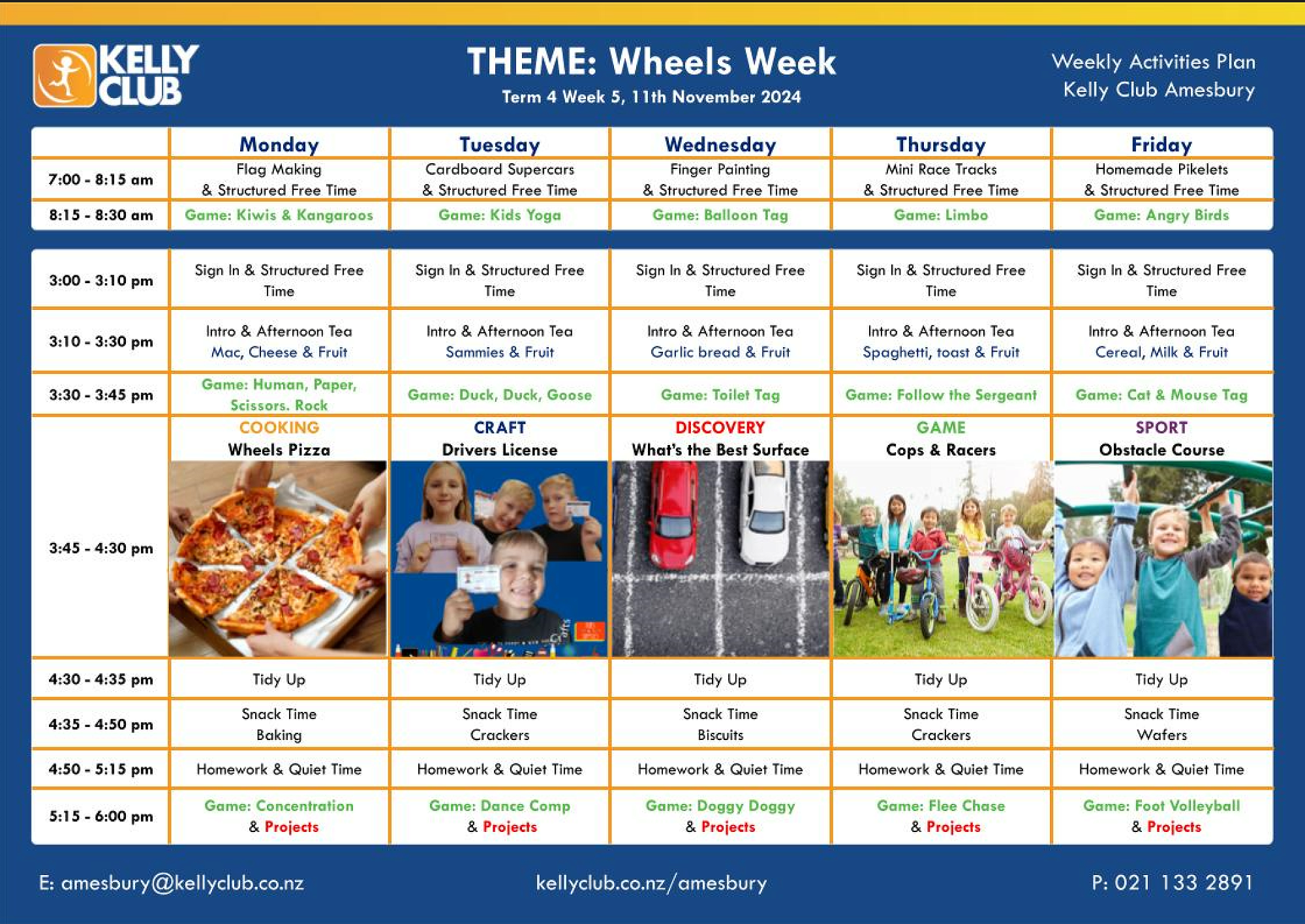 KELLY CLUB

THEME: Wheels Week
Term 4 Week 5, 11th November 2024

Weekly Activities Plan
Kelly Club Amesbury

| | Monday | Tuesday | Wednesday | Thursday | Friday |
|---|---|---|---|---|---|
| 7:00 - 8:15 am | Flag Making & Structured Free Time | Cardboard Supercars & Structured Free Time | Finger Painting & Structured Free Time | Mini Race Tracks & Structured Free Time | Homemade Pikelets & Structured Free Time |
| 8:15 - 8:30 am | Game: Kiwis & Kangaroos | Game: Kids Yoga | Game: Balloon Tag | Game: Limbo | Game: Angry Birds |

| | | | | | |
|---|---|---|---|---|---|
| 3:00 - 3:10 pm | Sign In & Structured Free Time | Sign In & Structured Free Time | Sign In & Structured Free Time | Sign In & Structured Free Time | Sign In & Structured Free Time |
| 3:10 - 3:30 pm | Intro & Afternoon Tea Mac, Cheese & Fruit | Intro & Afternoon Tea Sammies & Fruit | Intro & Afternoon Tea Garlic bread & Fruit | Intro & Afternoon Tea Spaghetti, toast & Fruit | Intro & Afternoon Tea Cereal, Milk & Fruit |
| 3:30 - 3:45 pm | Game: Human, Paper, Scissors. Rock | Game: Duck, Duck, Goose | Game: Toilet Tag | Game: Follow the Sergeant | Game: Cat & Mouse Tag |
| 3:45 - 4:30 pm | COOKING Wheels Pizza | CRAFT Drivers License | DISCOVERY What's the Best Surface | GAME Cops & Racers | SPORT Obstacle Course |
| 4:30 - 4:35 pm | Tidy Up | Tidy Up | Tidy Up | Tidy Up | Tidy Up |
| 4:35 - 4:50 pm | Snack Time Baking | Snack Time Crackers | Snack Time Biscuits | Snack Time Crackers | Snack Time Wafers |
| 4:50 - 5:15 pm | Homework & Quiet Time | Homework & Quiet Time | Homework & Quiet Time | Homework & Quiet Time | Homework & Quiet Time |
| 5:15 - 6:00 pm | Game: Concentration & Projects | Game: Dance Comp & Projects | Game: Doggy Doggy & Projects | Game: Flee Chase & Projects | Game: Foot Volleyball & Projects |

E: amesbury@kellyclub.co.nz kellyclub.co.nz/amesbury P: 021 133 2891